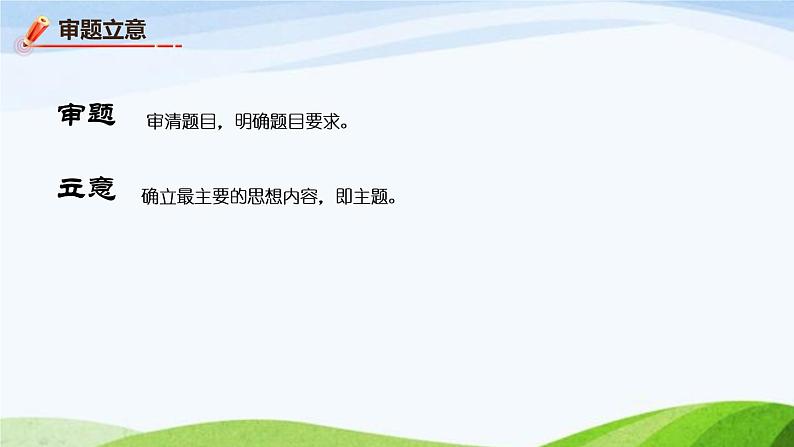 审题立意

审题 审清题目，明确题目要求。

立意 确立最主要的思想内容，即主题。